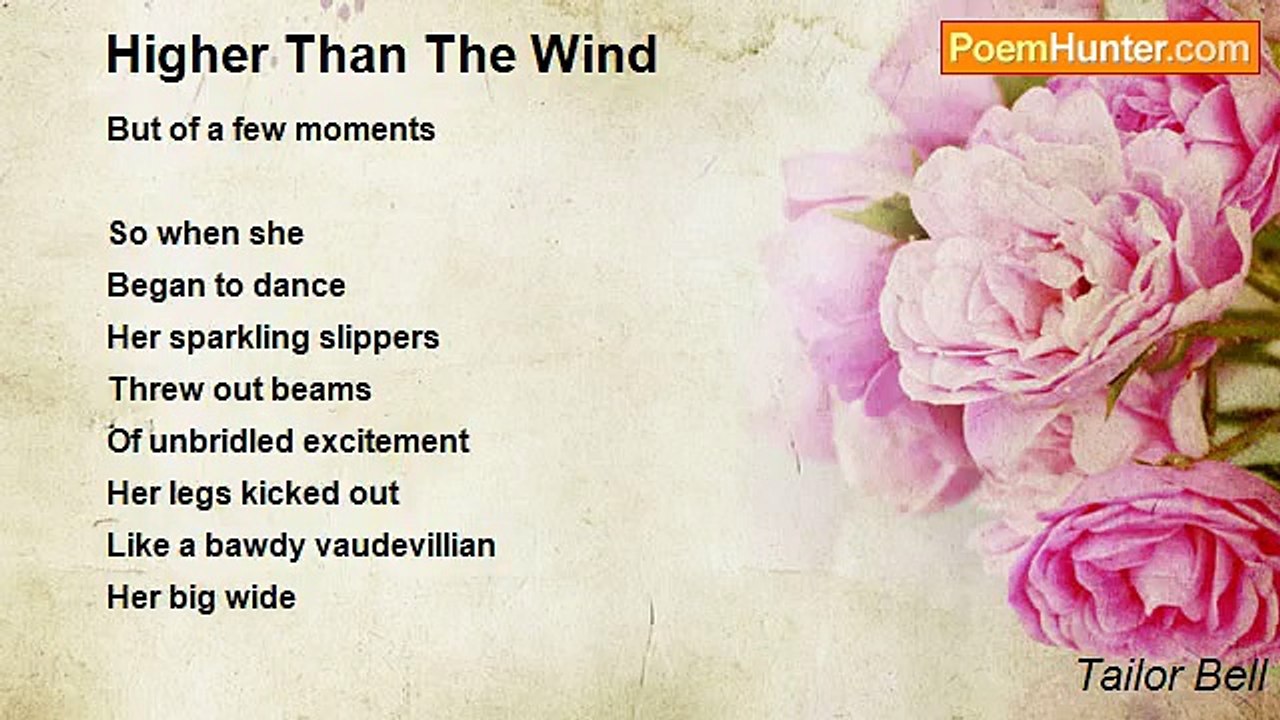 Higher Than The Wind

PoemHunter.com

But of a few moments

So when she
Began to dance
Her sparkling slippers
Threw out beams
Of unbridled excitement
Her legs kicked out
Like a bawdy vaudevillian
Her big wide

Tailor Bell